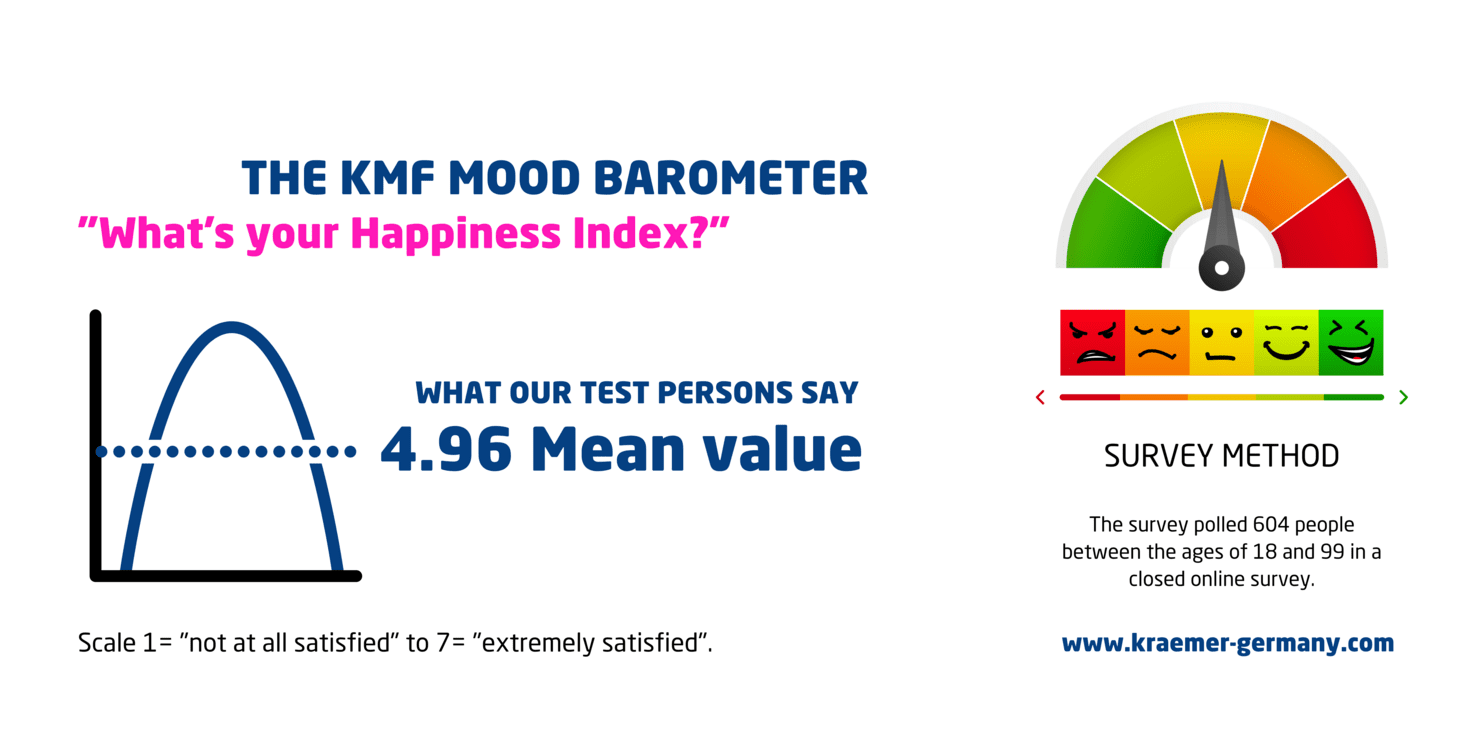 THE KMF MOOD BAROMETER
"What's your Happiness Index?"

WHAT OUR TEST PERSONS SAY
4.96 Mean value

Scale 1= "not at all satisfied" to 7= "extremely satisfied".

SURVEY METHOD

The survey polled 604 people between the ages of 18 and 99 in a closed online survey.

www.kraemer-germany.com